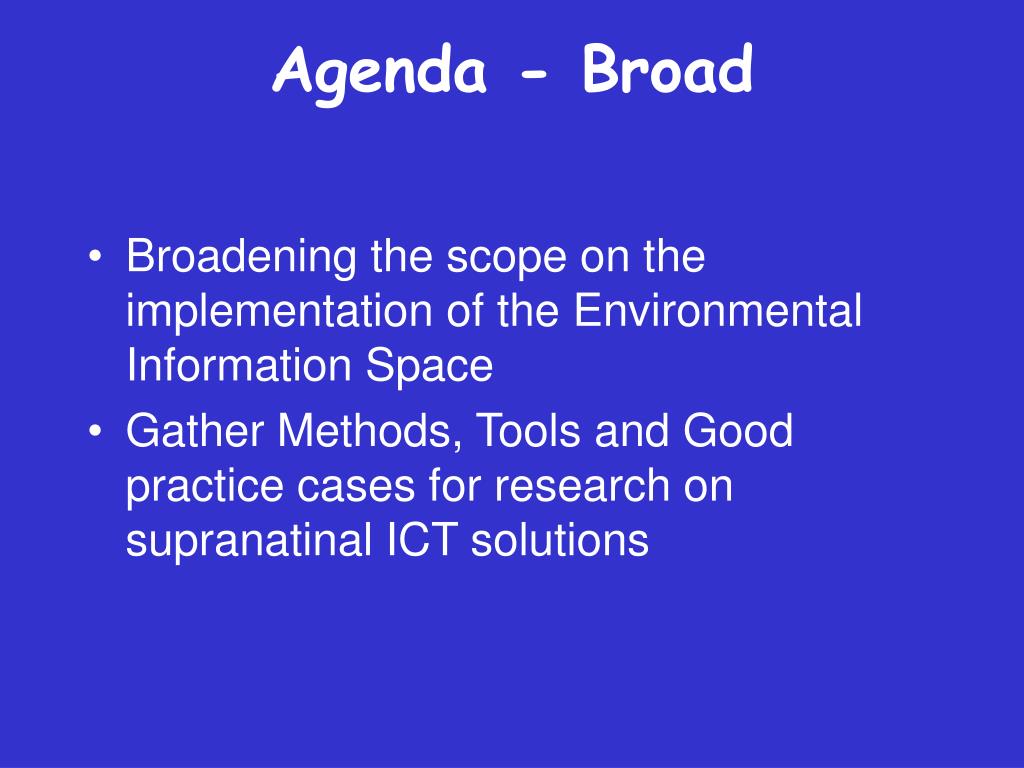 Agenda - Broad

• Broadening the scope on the implementation of the Environmental Information Space
• Gather Methods, Tools and Good practice cases for research on supranatinal ICT solutions